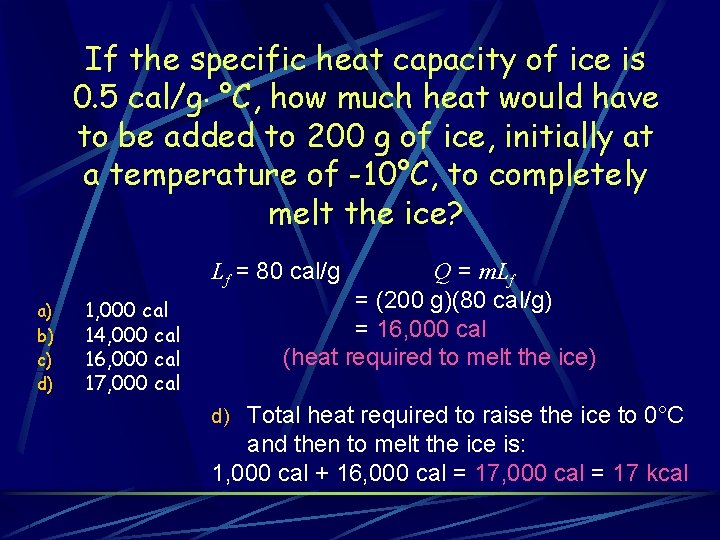 If the specific heat capacity of ice is 0.5 cal/g· °C, how much heat would have to be added to 200 g of ice, initially at a temperature of -10°C, to completely melt the ice?

a) 1,000 cal
b) 14,000 cal
c) 16,000 cal
d) 17,000 cal

$L_f$ = 80 cal/g

$Q = mL_f$
= (200 g)(80 cal/g)
= 16,000 cal
(heat required to melt the ice)

d) Total heat required to raise the ice to 0°C and then to melt the ice is:
1,000 cal + 16,000 cal = 17,000 cal = 17 kcal